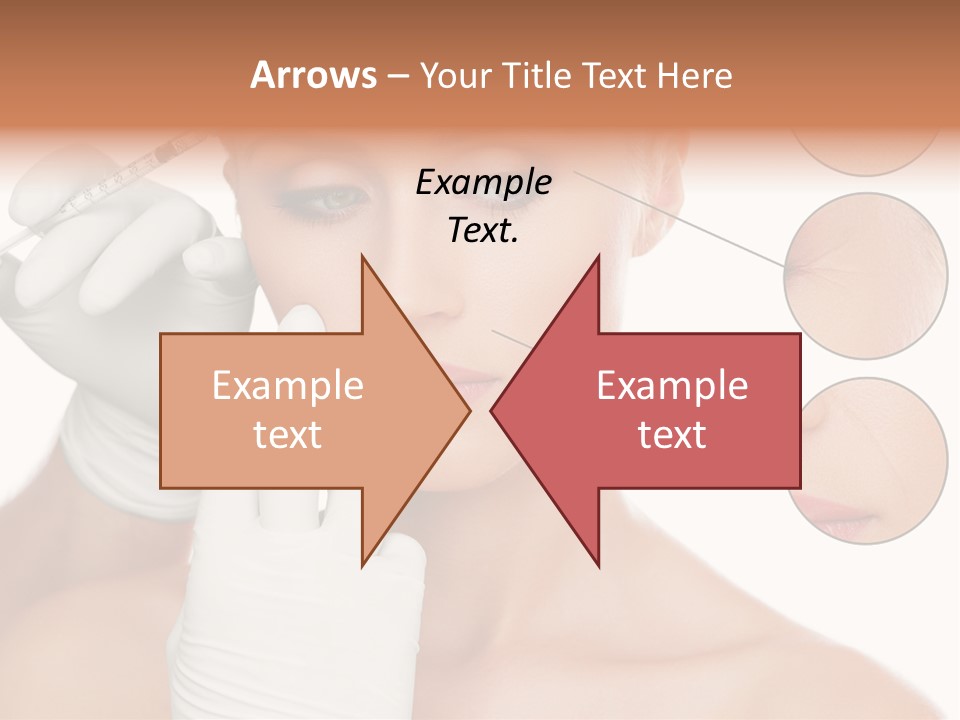 Arrows – Your Title Text Here

Example Text.

Example text

Example text